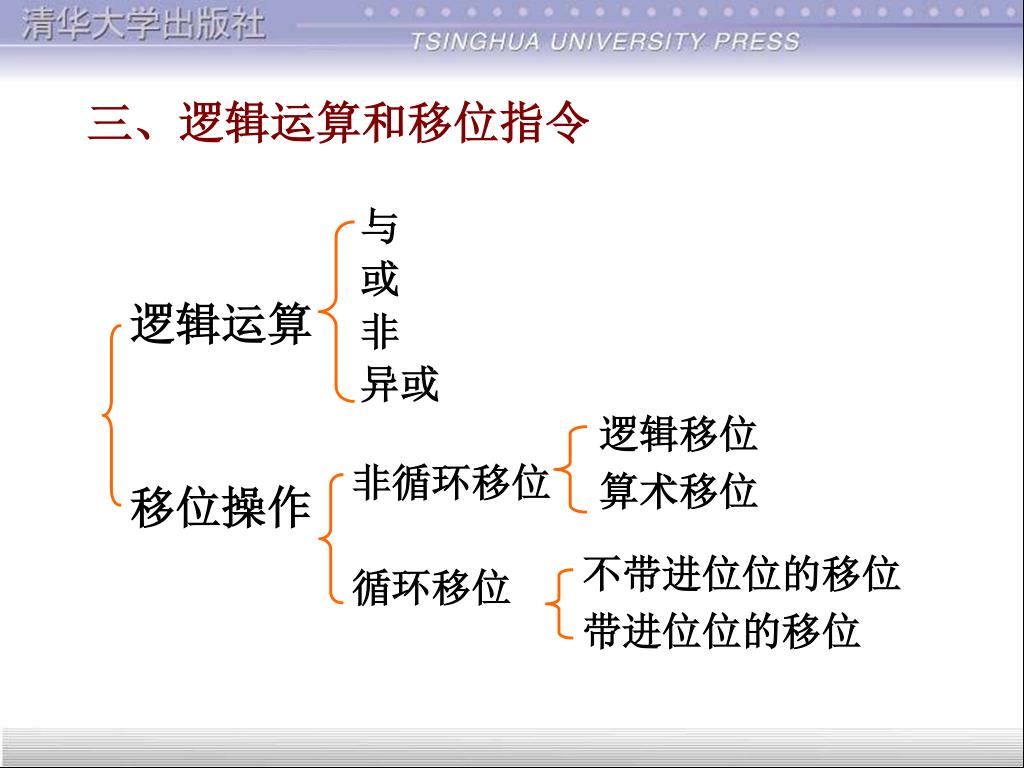 清华大学出版社
TSINGHUA UNIVERSITY PRESS

三、逻辑运算和移位指令

逻辑运算
与
或
非
异或

移位操作
非循环移位
逻辑移位
算术移位
循环移位
不带进位位的移位
带进位位的移位